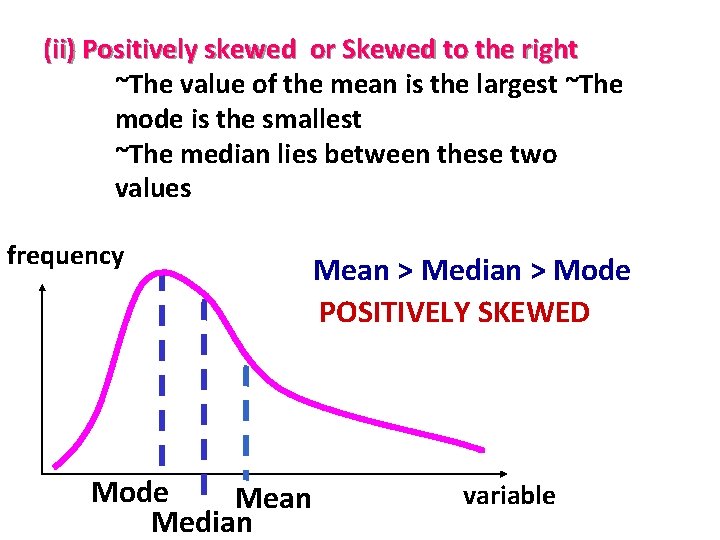 (ii) Positively skewed  or Skewed to the right
~The value of the mean is the largest ~The mode is the smallest
~The median lies between these two values

frequency

Mean > Median > Mode
POSITIVELY SKEWED

Mode
Median
Mean
variable